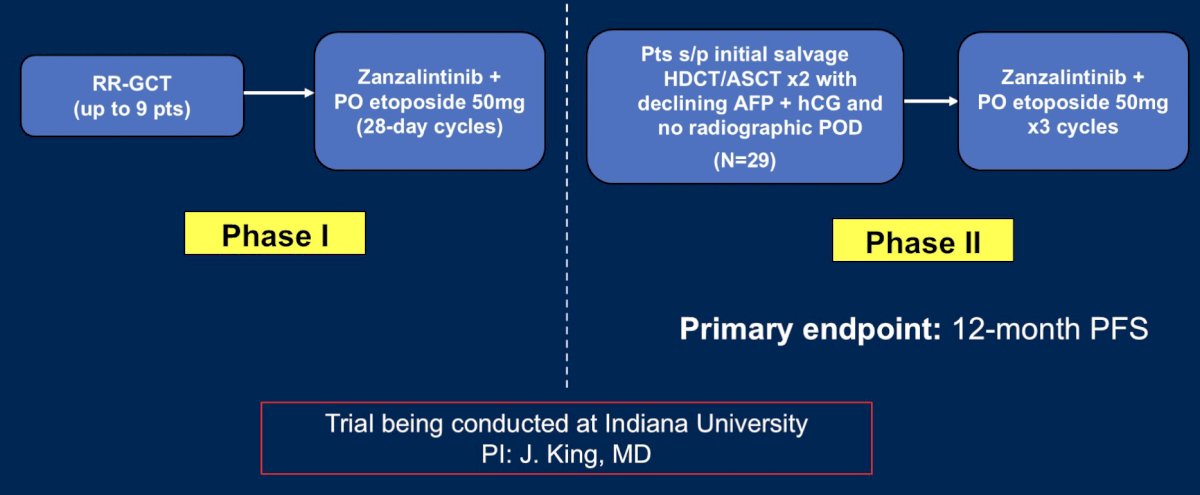 RR-GCT
(up to 9 pts)

Zanzalintinib +
PO etoposide 50mg
(28-day cycles)

Phase I

Pts s/p initial salvage HDCT/ASCT x2 with declining AFP + hCG and no radiographic POD
(N=29)

Zanzalintinib +
PO etoposide 50mg
x3 cycles

Phase II

Primary endpoint: 12-month PFS

Trial being conducted at Indiana University
PI: J. King, MD